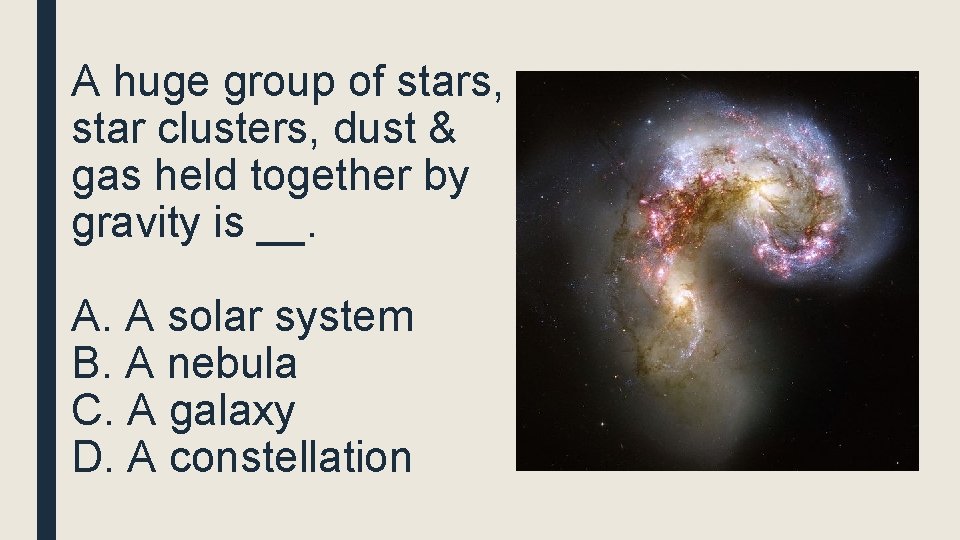 A huge group of stars, star clusters, dust & gas held together by gravity is __.

A. A solar system
B. A nebula
C. A galaxy
D. A constellation